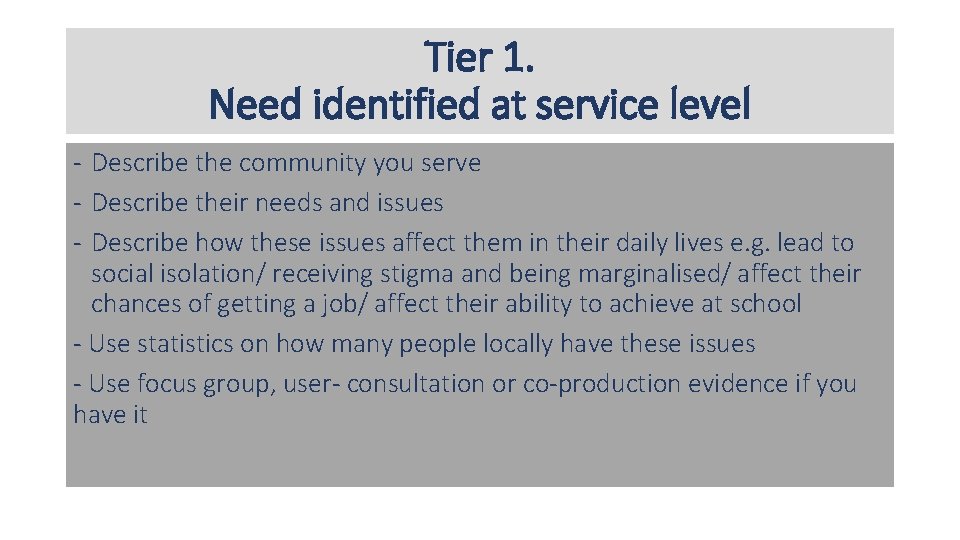 Tier 1.
Need identified at service level

- Describe the community you serve
- Describe their needs and issues
- Describe how these issues affect them in their daily lives e.g. lead to social isolation/ receiving stigma and being marginalised/ affect their chances of getting a job/ affect their ability to achieve at school
- Use statistics on how many people locally have these issues
- Use focus group, user- consultation or co-production evidence if you have it